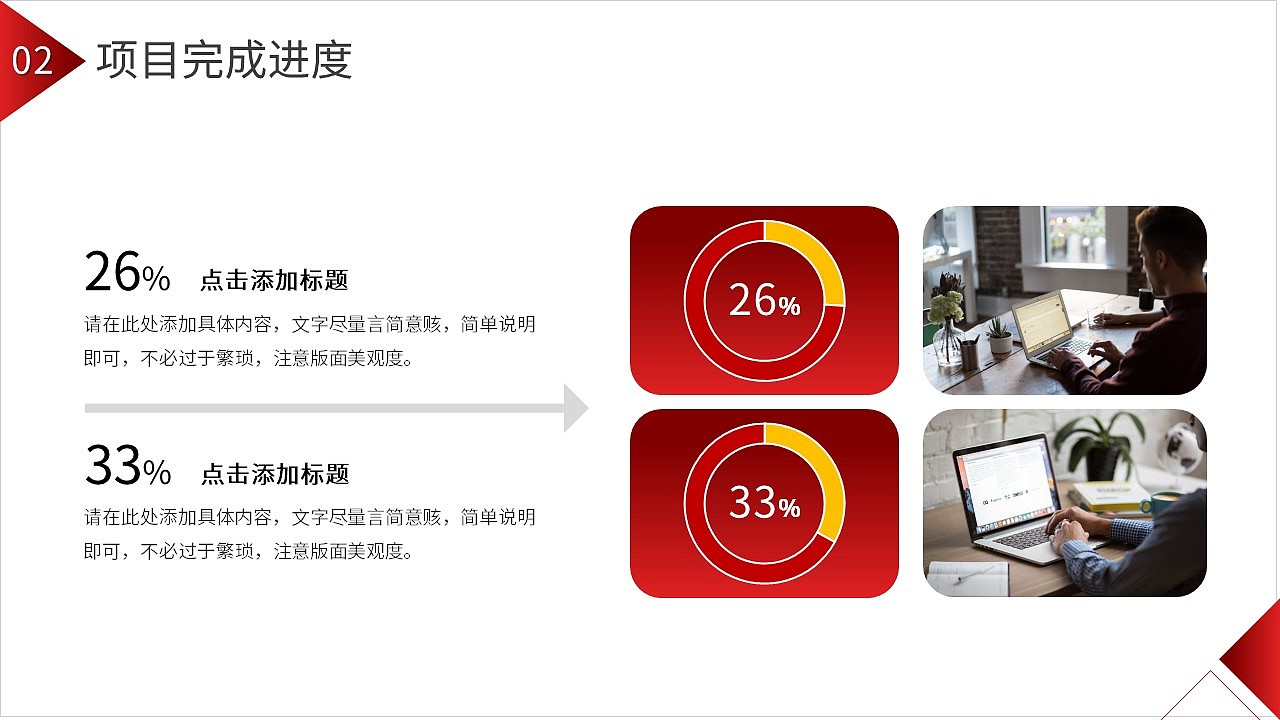 02 项目完成进度

26% 点击添加标题

请在此处添加具体内容，文字尽量言简意赅，简单说明即可，不必过于繁琐，注意版面美观度。

33% 点击添加标题

请在此处添加具体内容，文字尽量言简意赅，简单说明即可，不必过于繁琐，注意版面美观度。

26%

33%